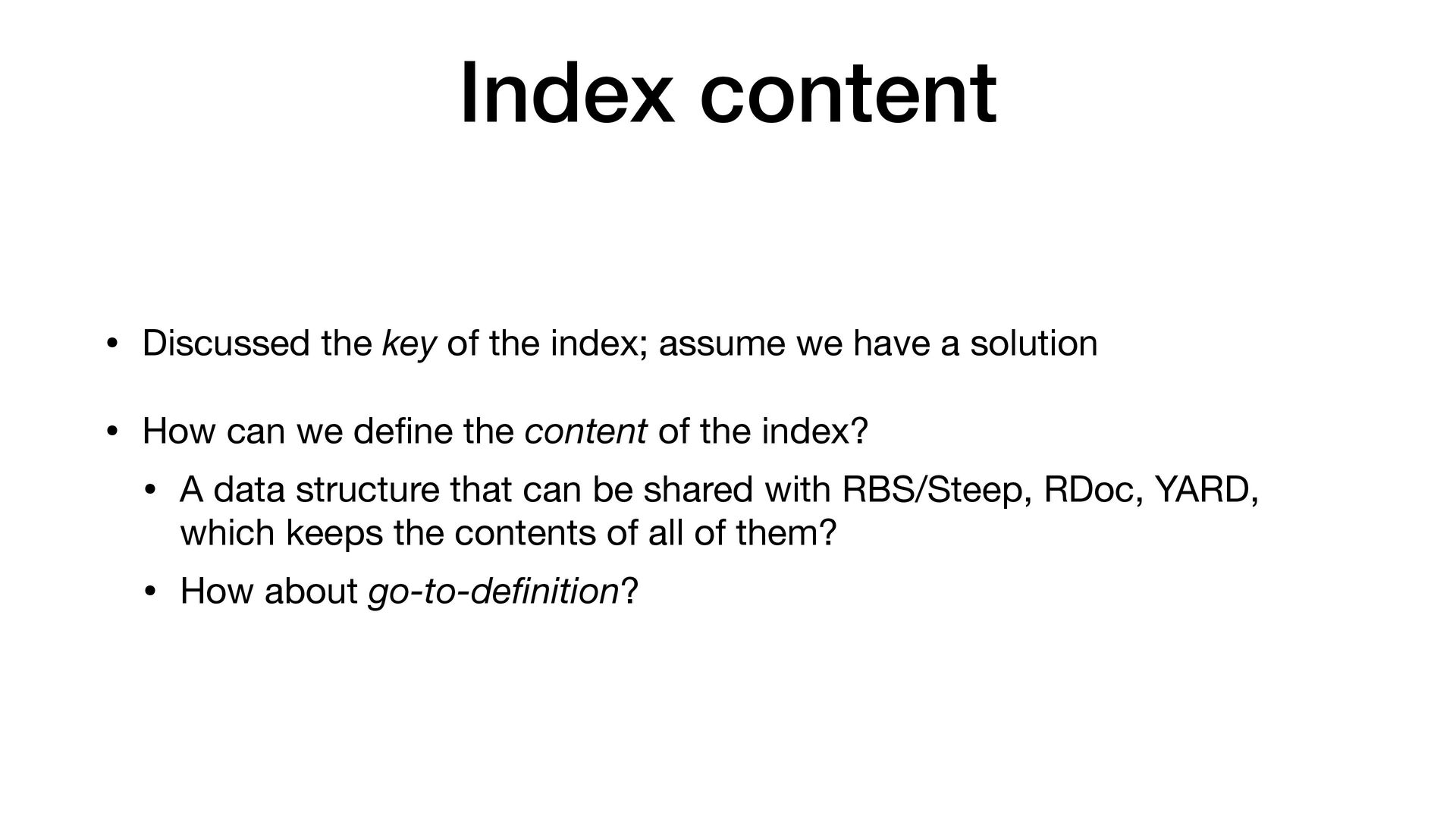 Index content

• Discussed the key of the index; assume we have a solution

• How can we define the content of the index?

  • A data structure that can be shared with RBS/Steep, RDoc, YARD, which keeps the contents of all of them?

  • How about go-to-definition?